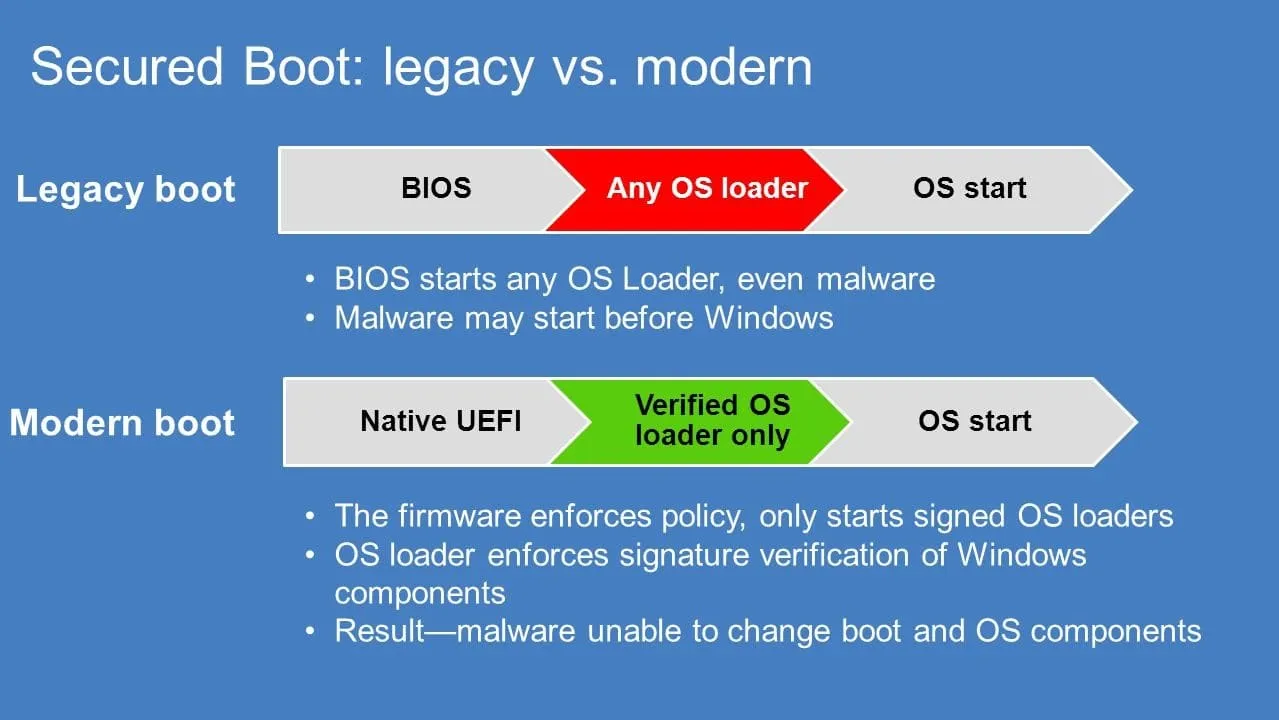 Secured Boot: legacy vs. modern

Legacy boot

BIOS

Any OS loader

OS start

• BIOS starts any OS Loader, even malware
• Malware may start before Windows

Modern boot

Native UEFI

Verified OS loader only

OS start

• The firmware enforces policy, only starts signed OS loaders
• OS loader enforces signature verification of Windows components
• Result—malware unable to change boot and OS components